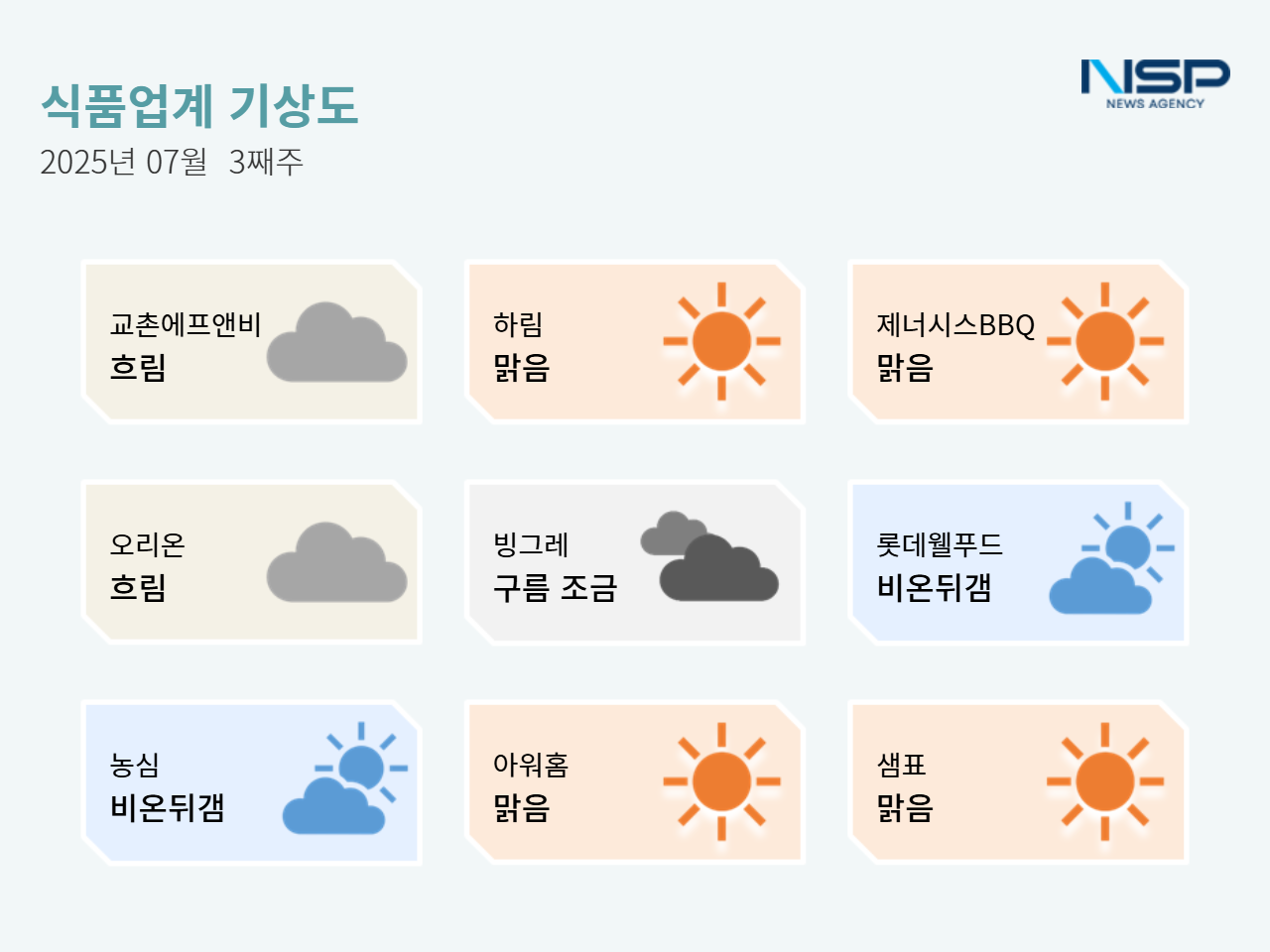 식품업계 기상도
2025년 07월 3째주

NSP
NEWS AGENCY

교촌에프앤비
흐림

하림
맑음

제너시스BBQ
맑음

오리온
흐림

빙그레
구름 조금

롯데웰푸드
비온뒤갬

농심
비온뒤갬

아워홈
맑음

샘표
맑음